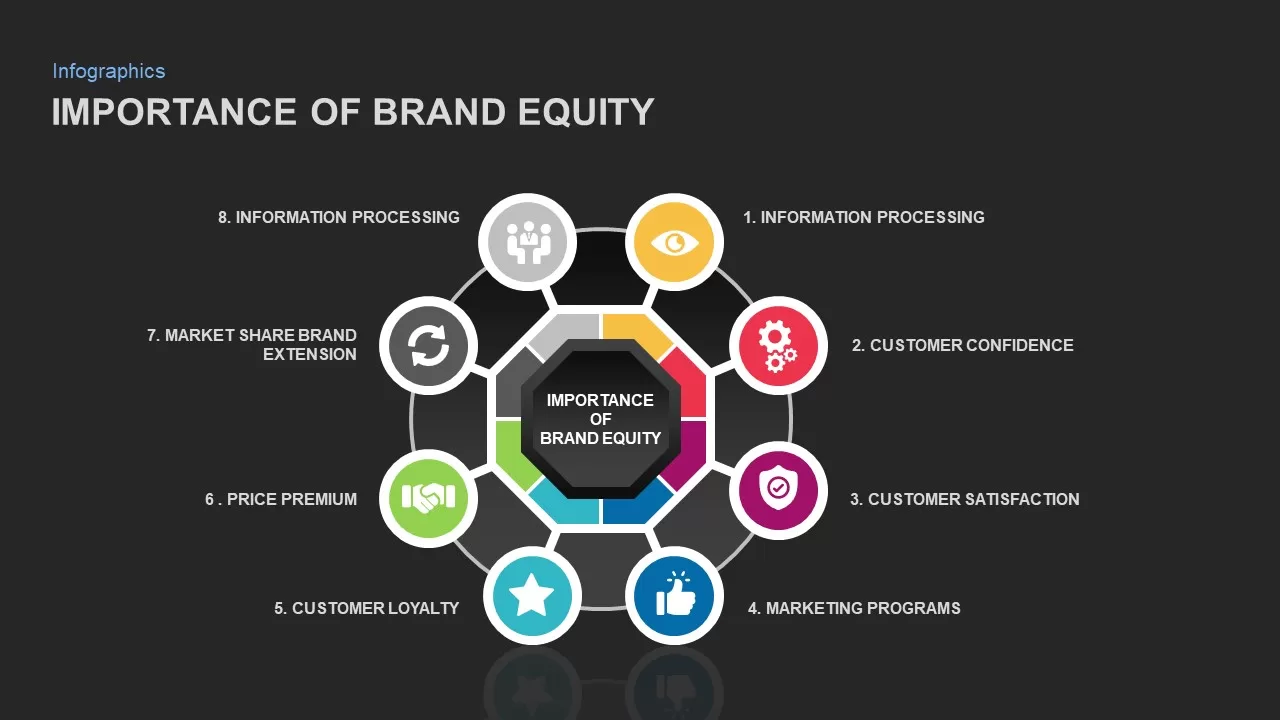 Infographics

IMPORTANCE OF BRAND EQUITY

IMPORTANCE OF BRAND EQUITY

1. INFORMATION PROCESSING

2. CUSTOMER CONFIDENCE

3. CUSTOMER SATISFACTION

4. MARKETING PROGRAMS

5. CUSTOMER LOYALTY

6 . PRICE PREMIUM

7. MARKET SHARE BRAND EXTENSION

8. INFORMATION PROCESSING